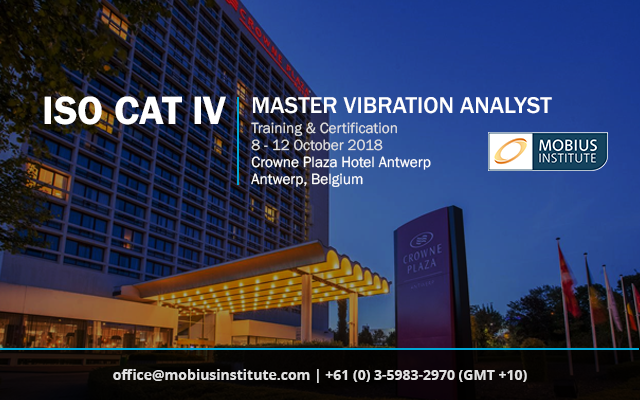 CROWNE PLAZA

ISO CAT IV

MASTER VIBRATION ANALYST

Training & Certification
8 - 12 October 2018
Crowne Plaza Hotel Antwerp
Antwerp, Belgium

MOBIUS INSTITUTE

CROWNE PLAZA
ANTWERP

office@mobiusinstitute.com | +61 (0) 3-5983-2970 (GMT +10)